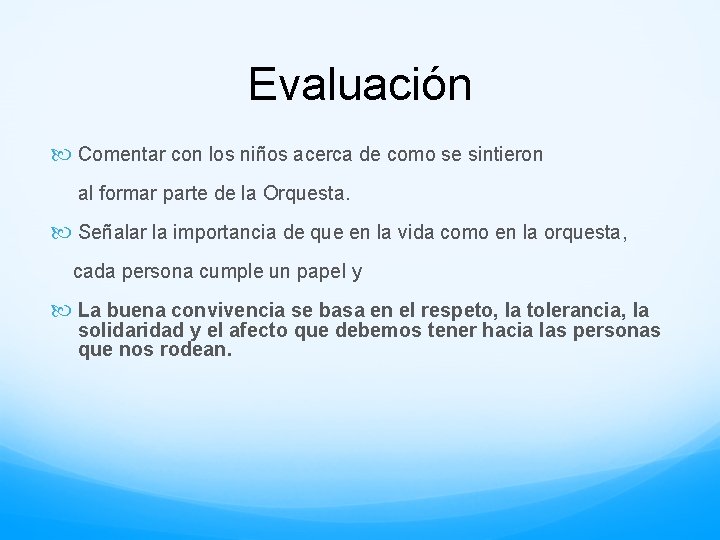 Evaluación

Comentar con los niños acerca de como se sintieron al formar parte de la Orquesta.

Señalar la importancia de que en la vida como en la orquesta, cada persona cumple un papel y

La buena convivencia se basa en el respeto, la tolerancia, la solidaridad y el afecto que debemos tener hacia las personas que nos rodean.